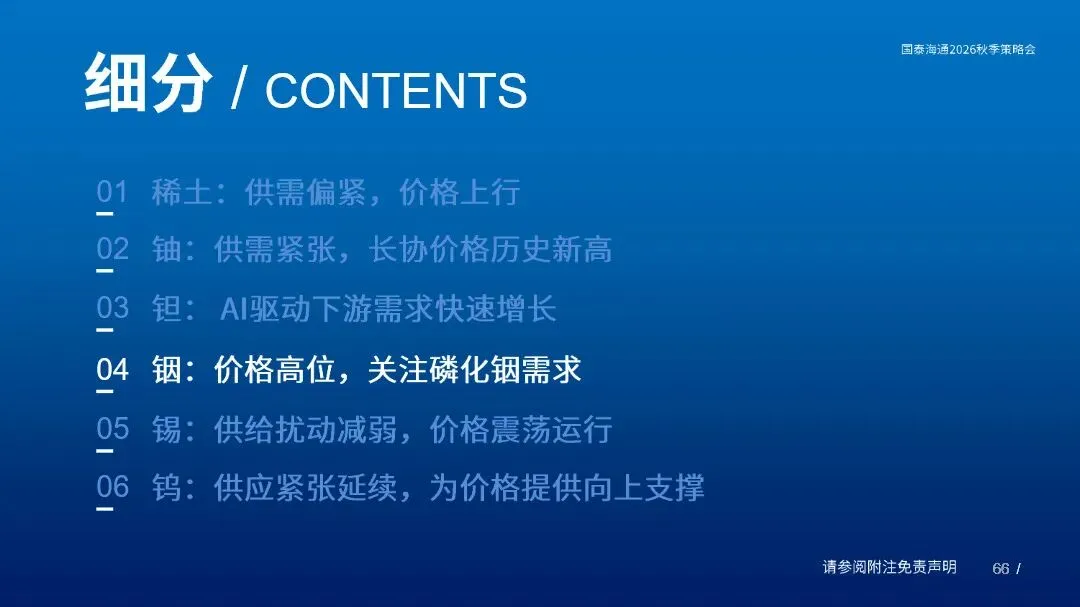 国泰海通2026秋季策略会

细分 / CONTENTS

01 稀土：供需偏紧，价格上行

02 铀：供需紧张，长协价格历史新高

03 钽：AI驱动下游需求快速增长

04 铟：价格高位，关注磷化铟需求

05 锡：供给扰动减弱，价格震荡运行

06 钨：供应紧张延续，为价格提供向上支撑

请参阅附注免责声明 66 /